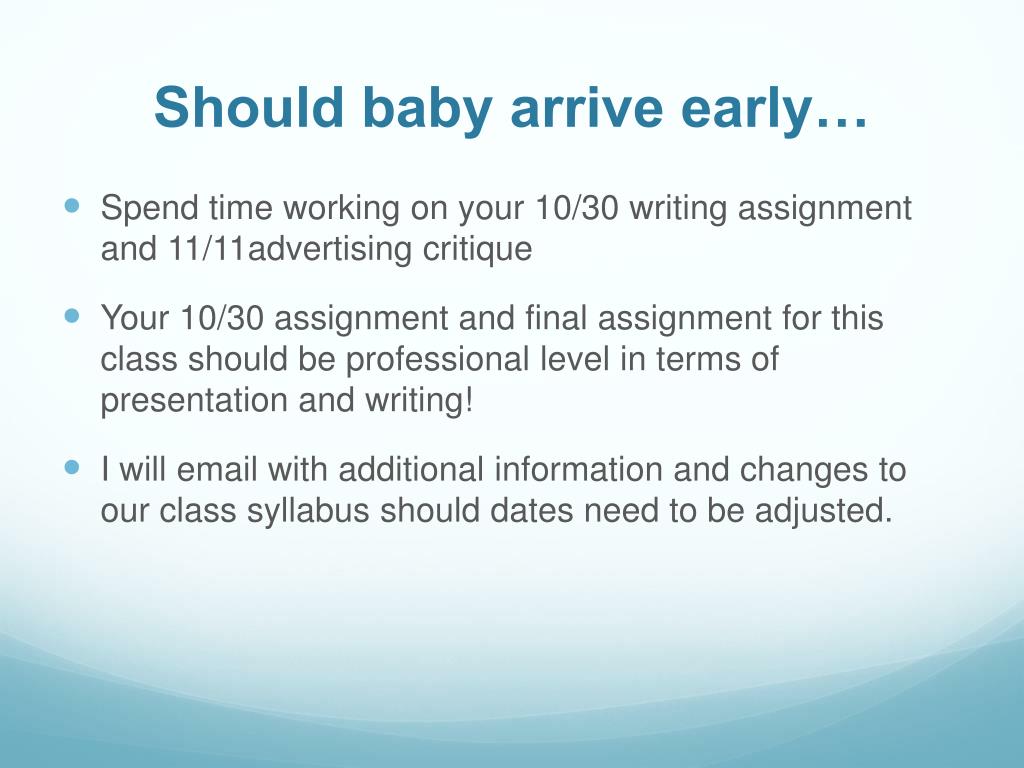 Should baby arrive early…

- Spend time working on your 10/30 writing assignment and 11/11advertising critique
- Your 10/30 assignment and final assignment for this class should be professional level in terms of presentation and writing!
- I will email with additional information and changes to our class syllabus should dates need to be adjusted.